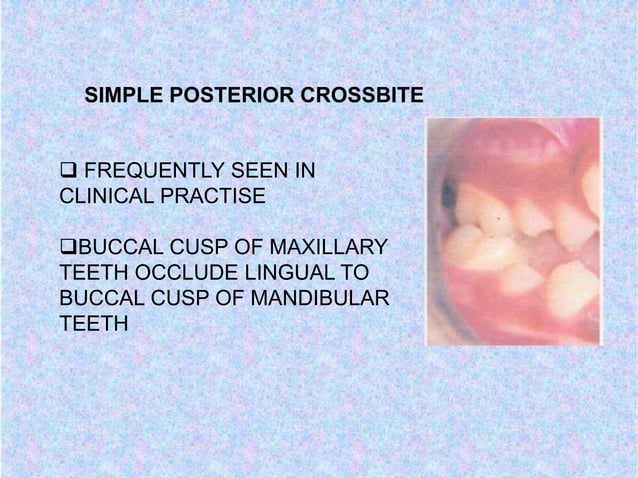 SIMPLE POSTERIOR CROSSBITE

❑ FREQUENTLY SEEN IN CLINICAL PRACTISE

❑BUCCAL CUSP OF MAXILLARY TEETH OCCLUDE LINGUAL TO BUCCAL CUSP OF MANDIBULAR TEETH